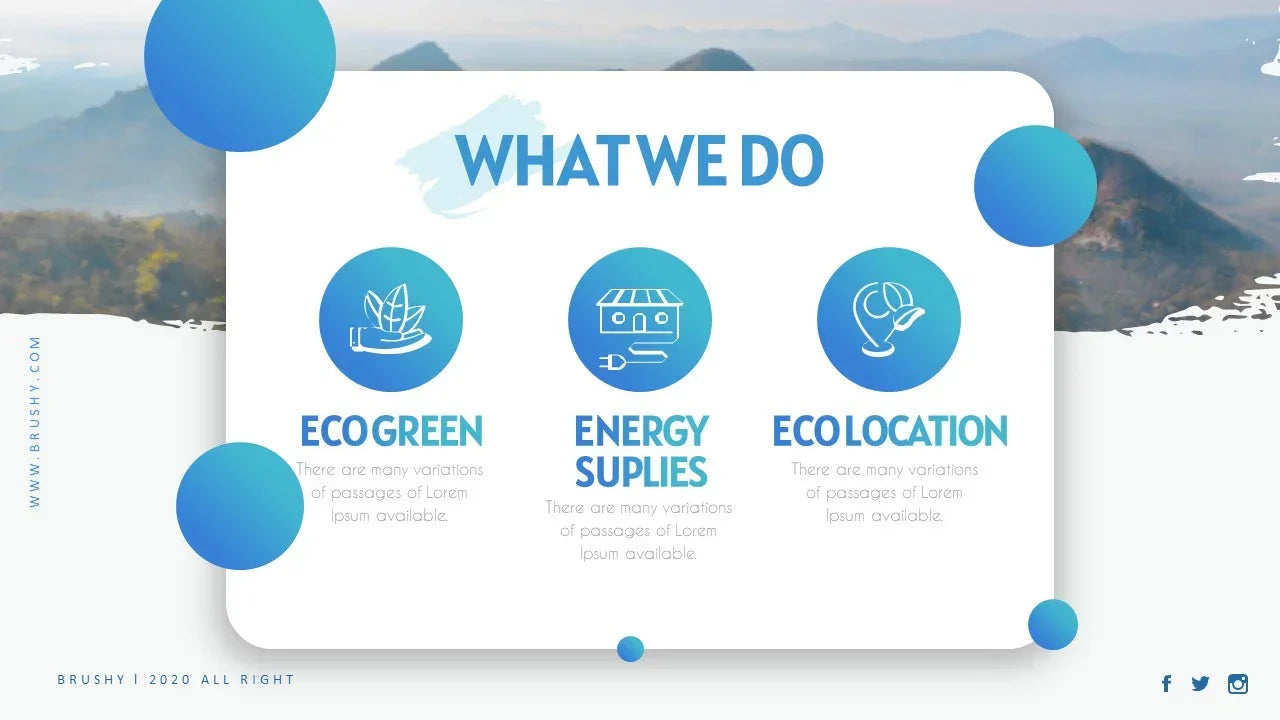 WWW.BRUSHY.COM

WHAT WE DO

ECO GREEN
There are many variations of passages of Lorem Ipsum available.

ENERGY SUPLIES
There are many variations of passages of Lorem Ipsum available.

ECO LOCATION
There are many variations of passages of Lorem Ipsum available.

BRUSHY | 2020 ALL RIGHT